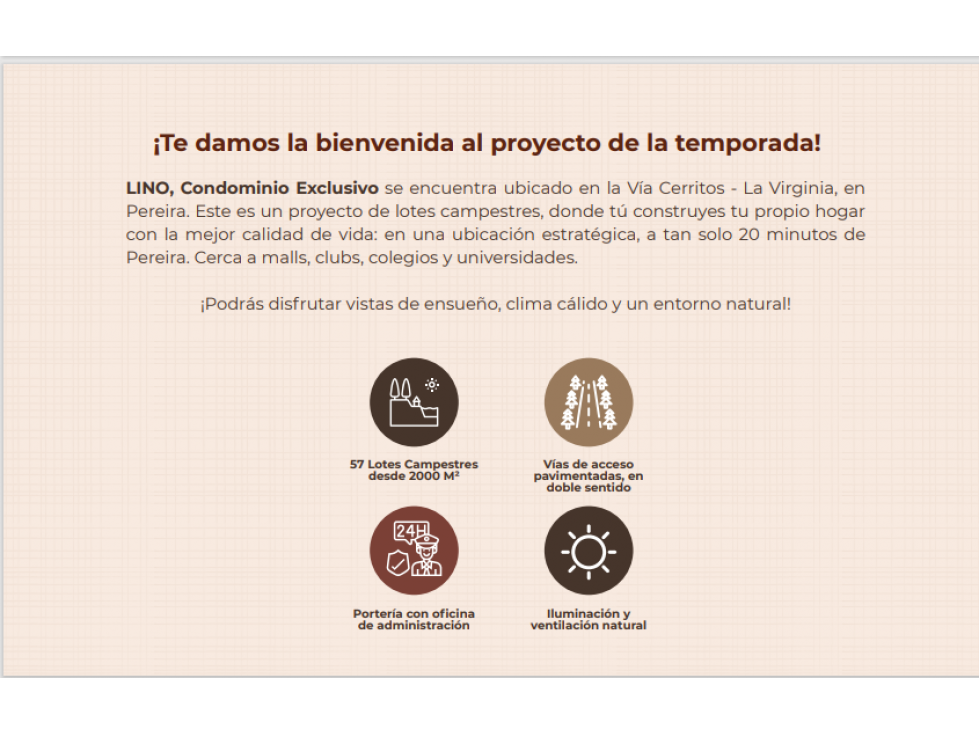 ¡Te damos la bienvenida al proyecto de la temporada!

LINO, Condominio Exclusivo se encuentra ubicado en la Vía Cerritos - La Virginia, en Pereira. Este es un proyecto de lotes campestres, donde tú construyes tu propio hogar con la mejor calidad de vida: en una ubicación estratégica, a tan solo 20 minutos de Pereira. Cerca a malls, clubs, colegios y universidades.

¡Podrás disfrutar vistas de ensueño, clima cálido y un entorno natural!

57 Lotes Campestres desde 2000 M²

Vías de acceso pavimentadas, en doble sentido

24H

Portería con oficina de administración

Iluminación y ventilación natural